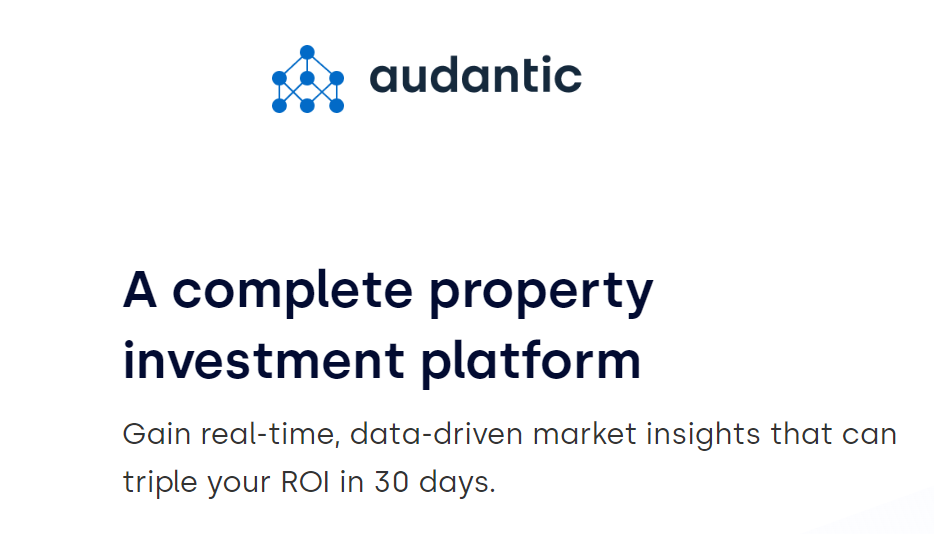 audantic

A complete property investment platform

Gain real-time, data-driven market insights that can triple your ROI in 30 days.